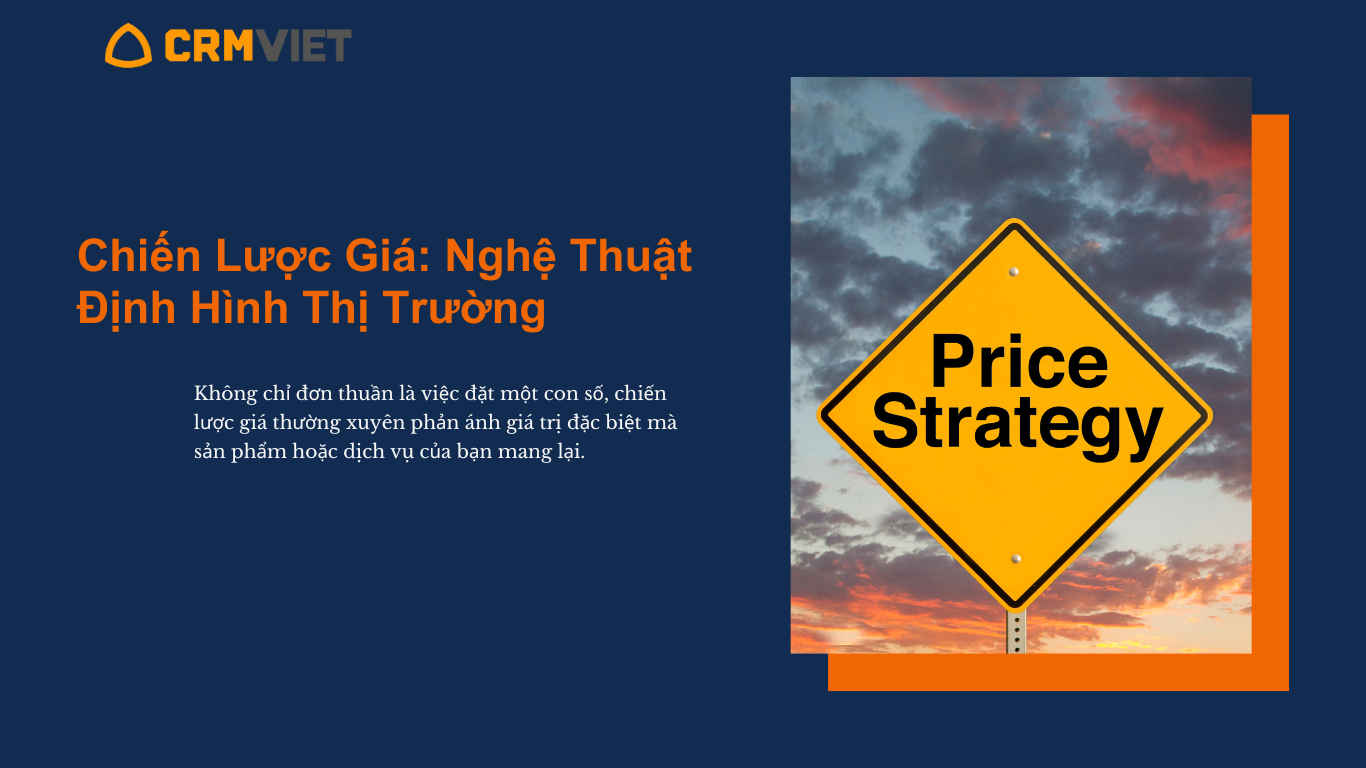 CRMVIET

Chiến Lược Giá: Nghệ Thuật Định Hình Thị Trường

Không chỉ đơn thuần là việc đặt một con số, chiến lược giá thường xuyên phản ánh giá trị đặc biệt mà sản phẩm hoặc dịch vụ của bạn mang lại.

Price Strategy